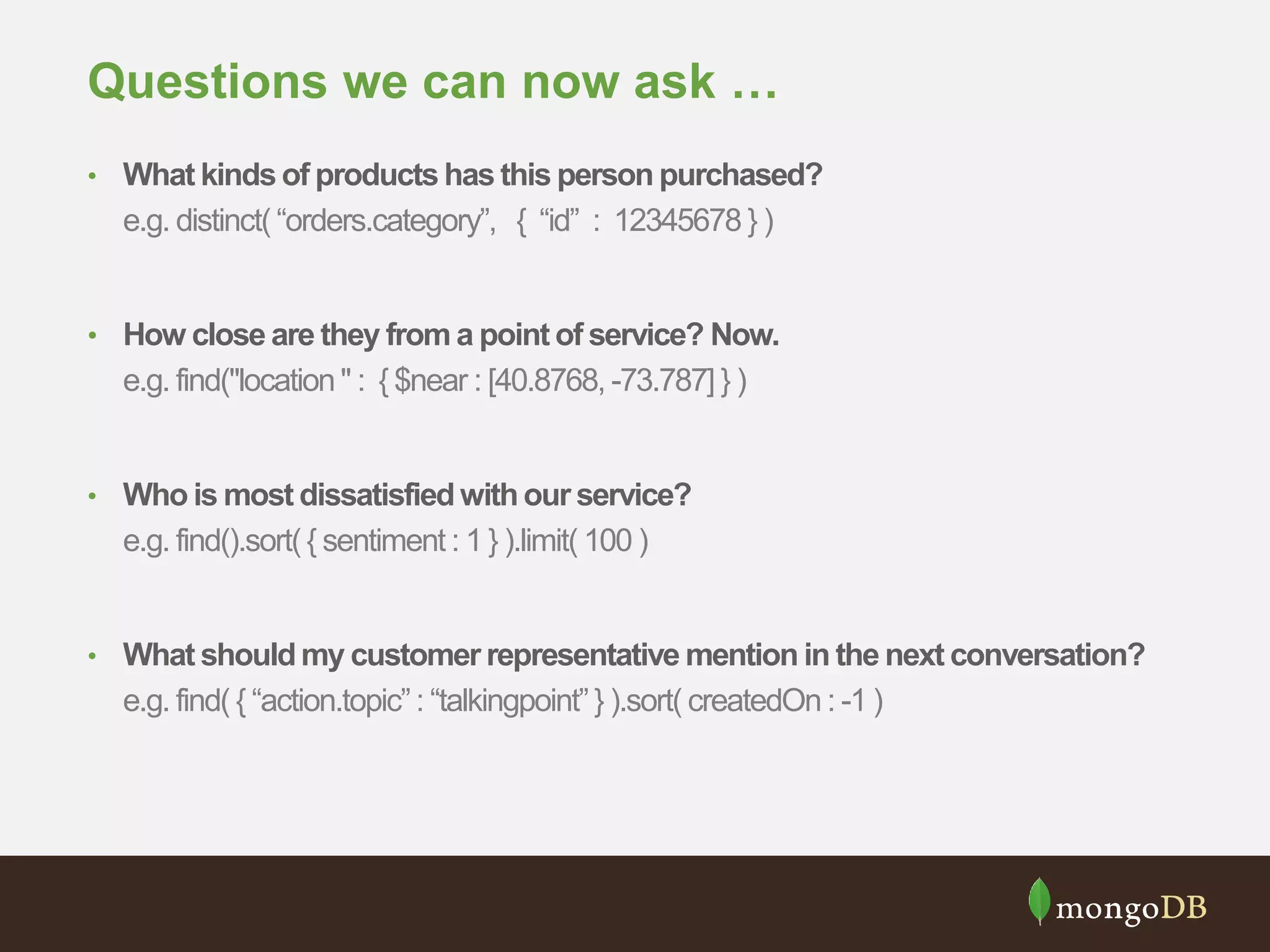 Questions we can now ask …

• What kinds of products has this person purchased?
e.g. distinct( “orders.category”, { “id” : 12345678 } )

• How close are they from a point of service? Now.
e.g. find("location " : { $near : [40.8768, -73.787] } )

• Who is most dissatisfied with our service?
e.g. find().sort( { sentiment : 1 } ).limit( 100 )

• What should my customer representative mention in the next conversation?
e.g. find( { “action.topic” : “talkingpoint” } ).sort( createdOn : -1 )

mongoDB